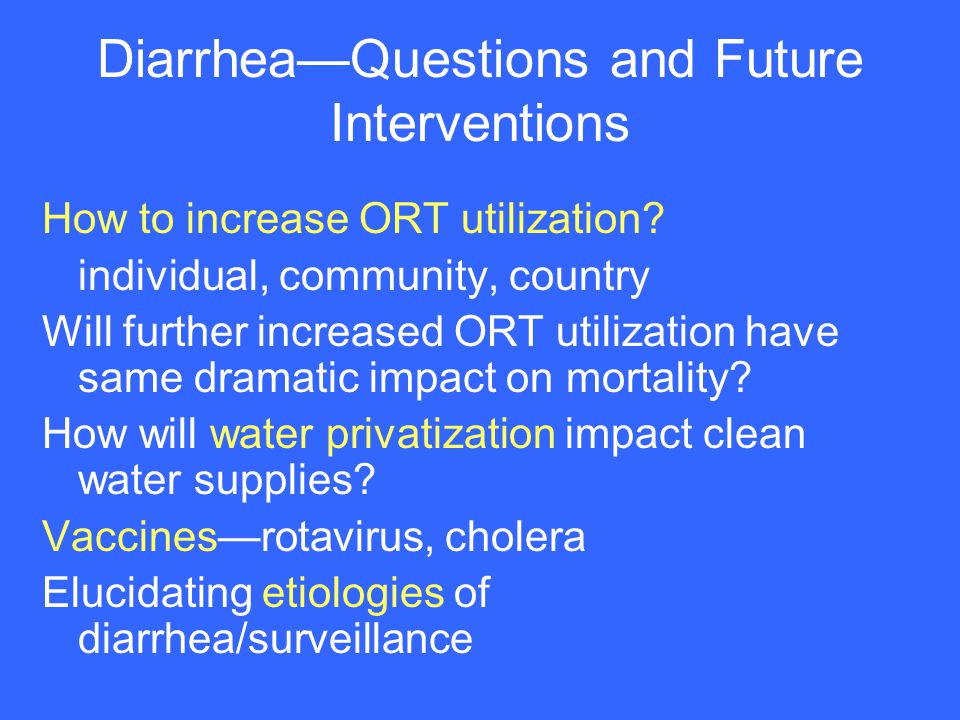 Diarrhea—Questions and Future Interventions

How to increase ORT utilization?

individual, community, country

Will further increased ORT utilization have same dramatic impact on mortality?

How will water privatization impact clean water supplies?

Vaccines—rotavirus, cholera

Elucidating etiologies of diarrhea/surveillance